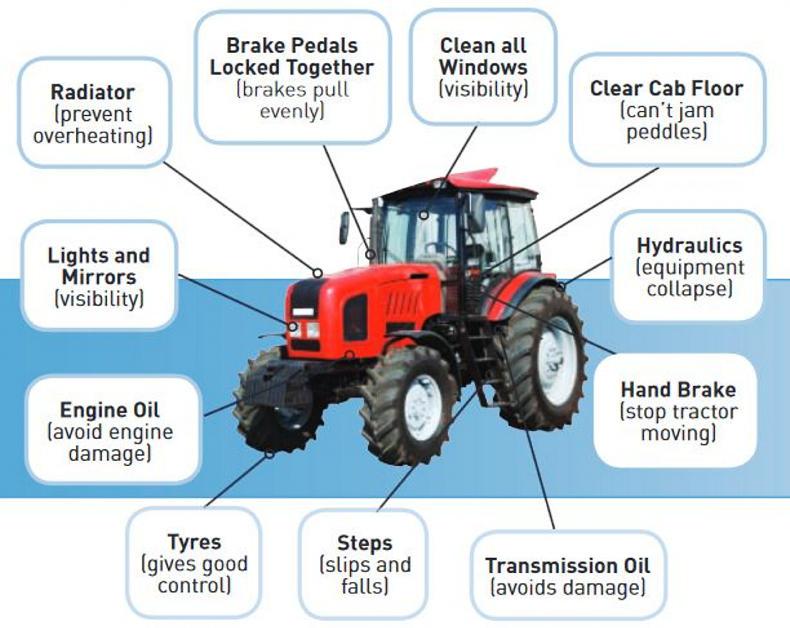 Radiator
(prevent overheating)

Brake Pedals Locked Together
(brakes pull evenly)

Clean all Windows
(visibility)

Clear Cab Floor
(can't jam peddles)

Lights and Mirrors
(visibility)

Hydraulics
(equipment collapse)

Engine Oil
(avoid engine damage)

Hand Brake
(stop tractor moving)

Tyres
(gives good control)

Steps
(slips and falls)

Transmission Oil
(avoids damage)